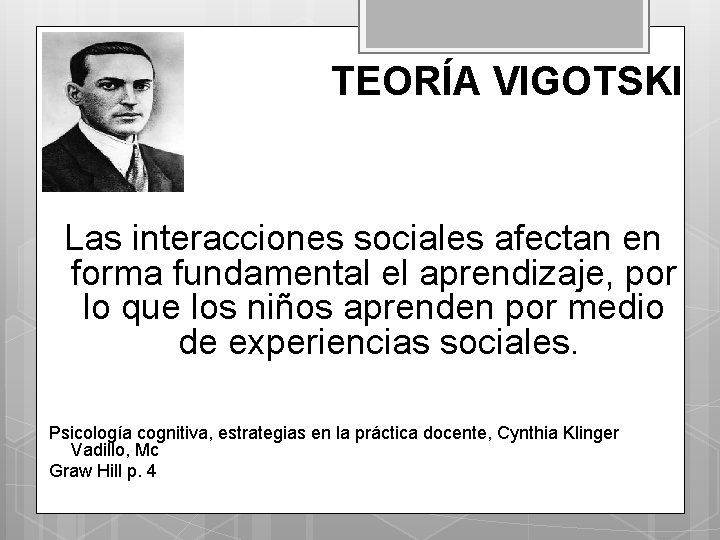 TEORÍA VIGOTSKI

Las interacciones sociales afectan en forma fundamental el aprendizaje, por lo que los niños aprenden por medio de experiencias sociales.

Psicología cognitiva, estrategias en la práctica docente, Cynthia Klinger Vadillo, Mc
Graw Hill p. 4